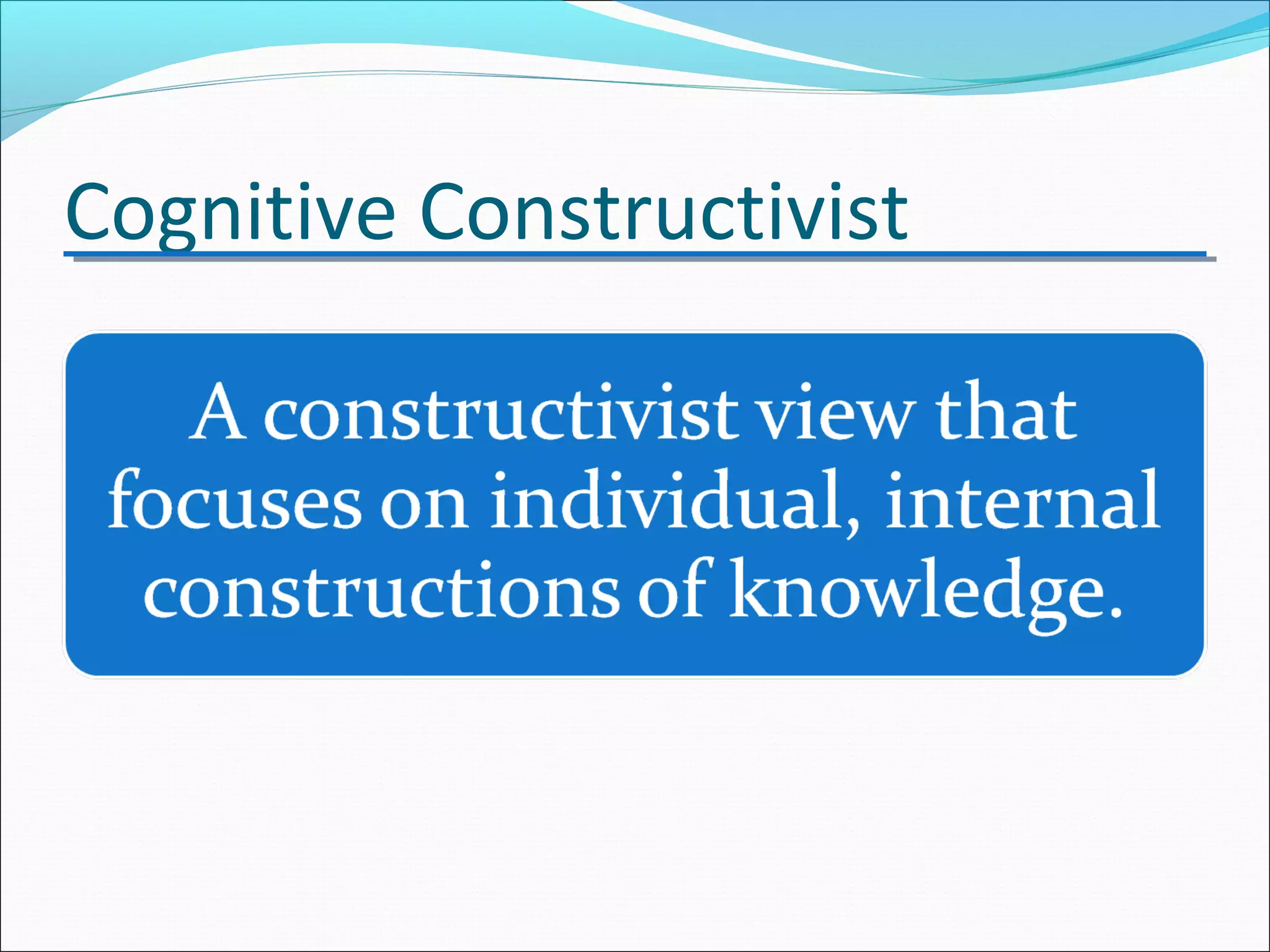 Cognitive Constructivist

A constructivist view that focuses on individual, internal constructions of knowledge.